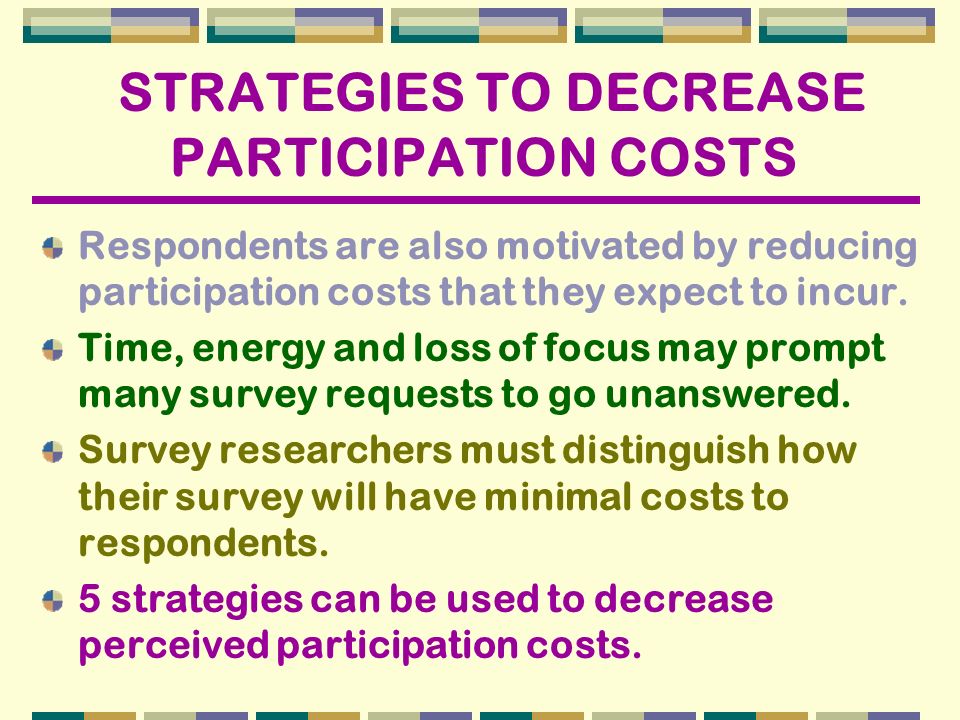 STRATEGIES TO DECREASE PARTICIPATION COSTS

Respondents are also motivated by reducing participation costs that they expect to incur.

Time, energy and loss of focus may prompt many survey requests to go unanswered.

Survey researchers must distinguish how their survey will have minimal costs to respondents.

5 strategies can be used to decrease perceived participation costs.